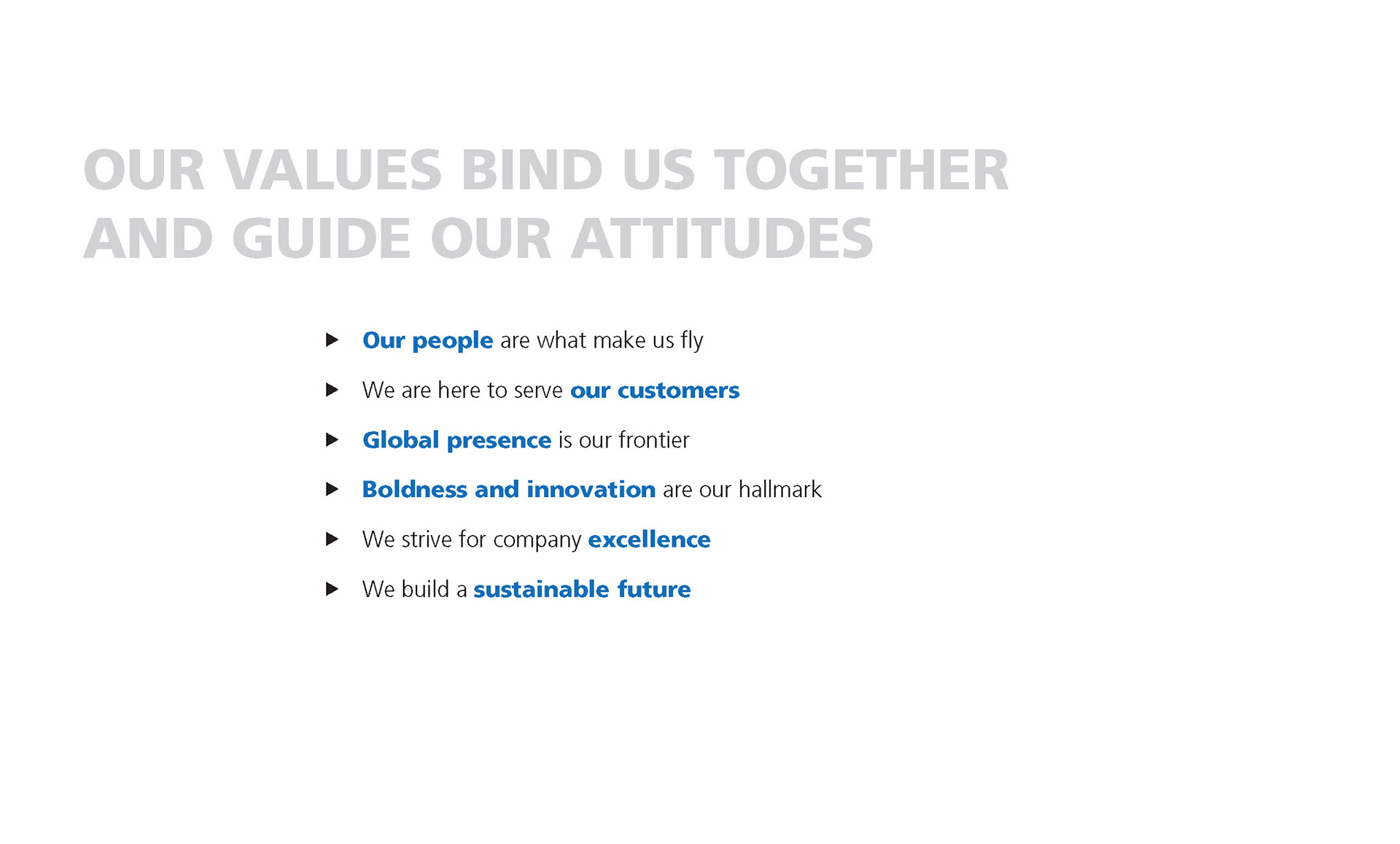 OUR VALUES BIND US TOGETHER AND GUIDE OUR ATTITUDES

▶ Our people are what make us fly

▶ We are here to serve our customers

▶ Global presence is our frontier

▶ Boldness and innovation are our hallmark

▶ We strive for company excellence

▶ We build a sustainable future